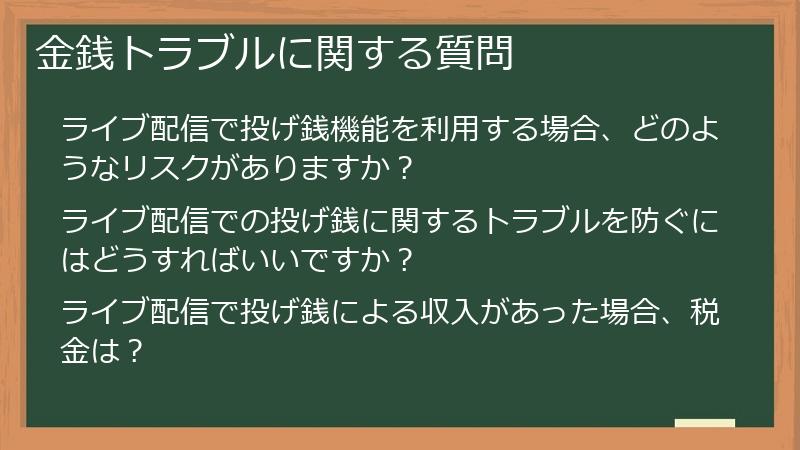 金銭トラブルに関する質問

ライブ配信で投げ銭機能を利用する場合、どのようなリスクがありますか？

ライブ配信での投げ銭に関するトラブルを防ぐにはどうすればいいですか？

ライブ配信で投げ銭による収入があった場合、税金は？